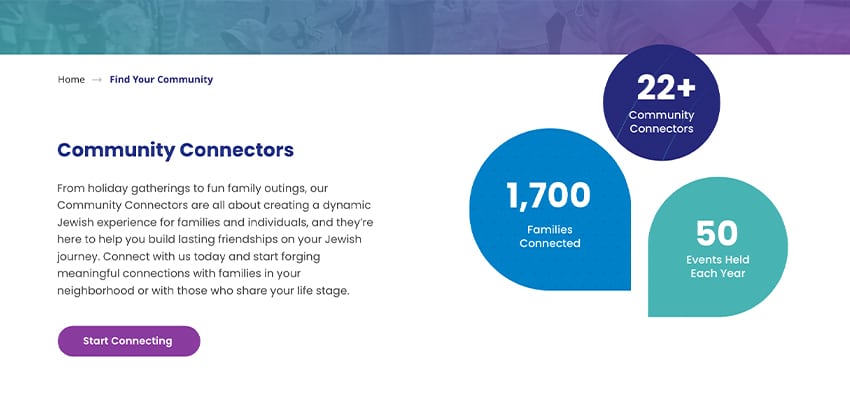 Home → Find Your Community

Community Connectors

From holiday gatherings to fun family outings, our Community Connectors are all about creating a dynamic Jewish experience for families and individuals, and they're here to help you build lasting friendships on your Jewish journey. Connect with us today and start forging meaningful connections with families in your neighborhood or with those who share your life stage.

Start Connecting

22+
Community Connectors

1,700
Families Connected

50
Events Held Each Year